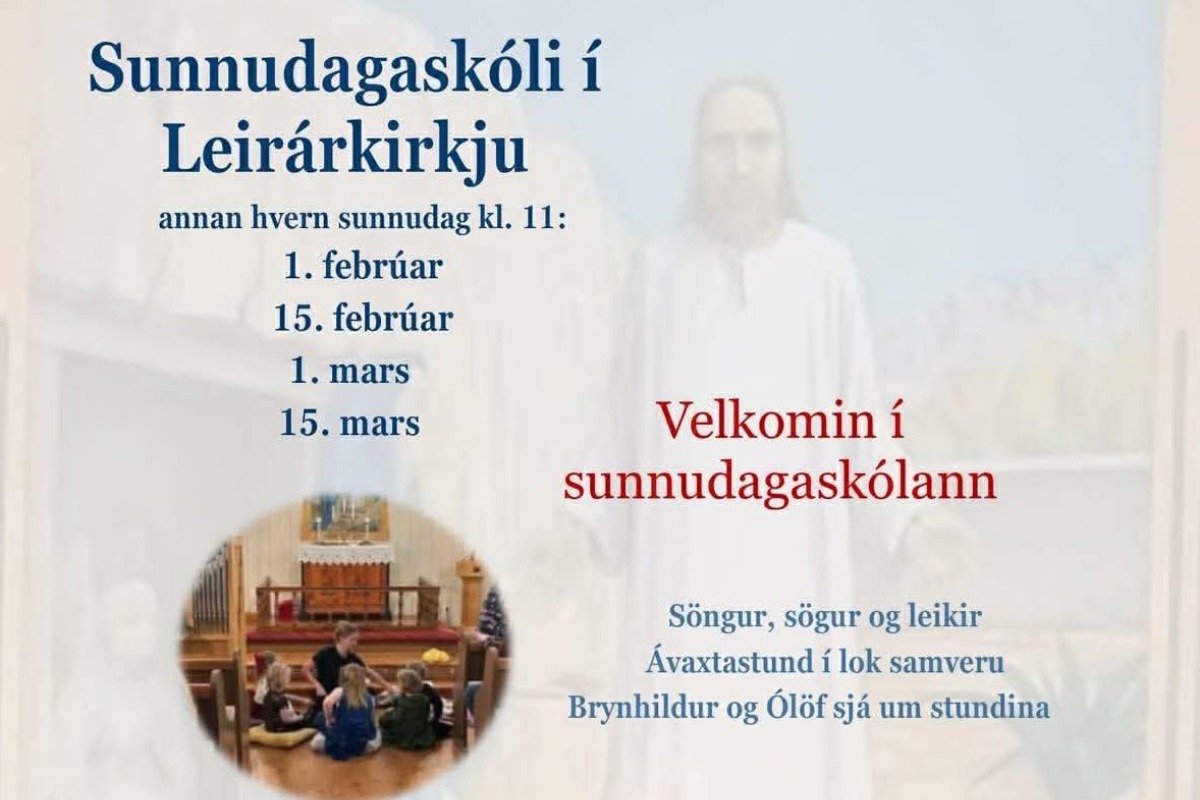 Sunnudagaskóli í Leirárkirkju

annan hvern sunnudag kl. 11:
1. febrúar
15. febrúar
1. mars
15. mars

Velkomin í sunnudagaskólann

Söngur, sögur og leikir
Ávaxtastund í lok samveru
Brynhildur og Ólöf sjá um stundina